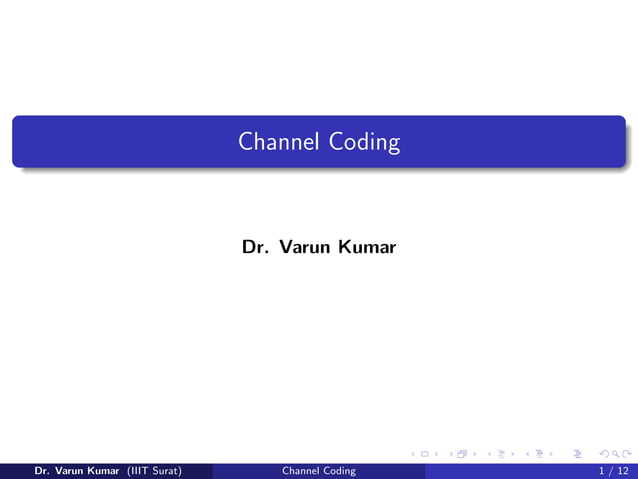 Channel Coding

Dr. Varun Kumar

Dr. Varun Kumar (IIIT Surat) Channel Coding 1 / 12